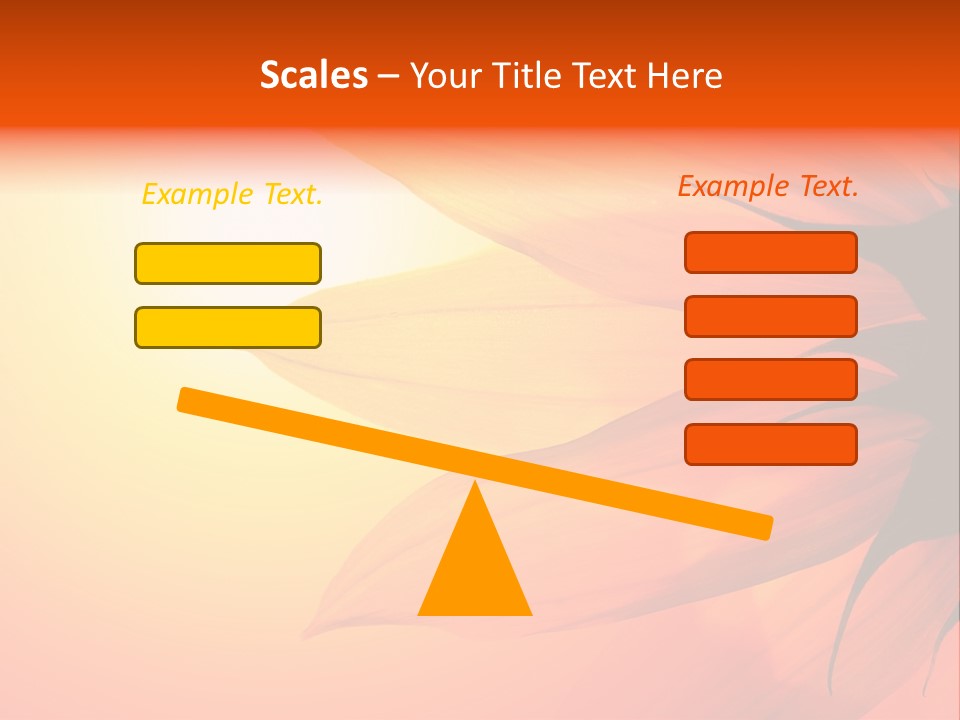 Scales – Your Title Text Here

Example Text.

Example Text.